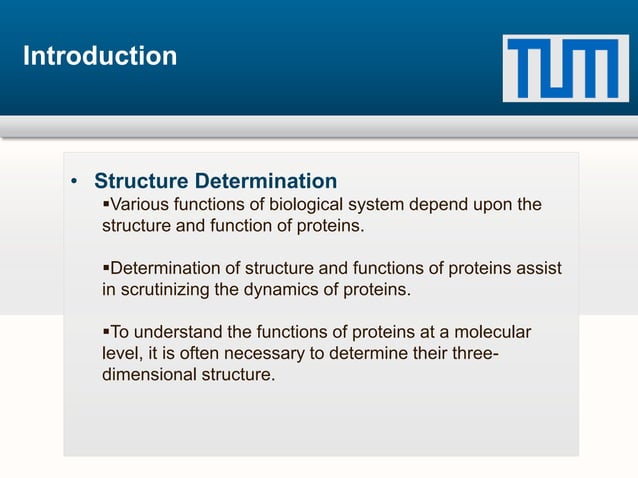 Introduction

TUM

• Structure Determination

▪Various functions of biological system depend upon the structure and function of proteins.

▪Determination of structure and functions of proteins assist in scrutinizing the dynamics of proteins.

▪To understand the functions of proteins at a molecular level, it is often necessary to determine their three-dimensional structure.